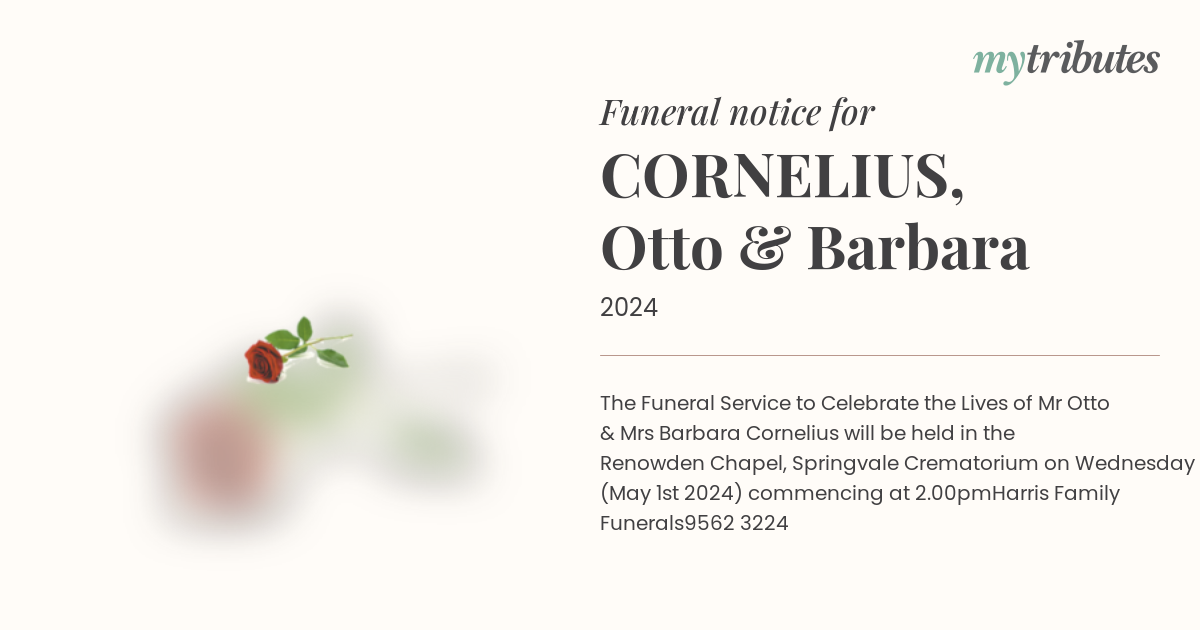 mytributes

Funeral notice for

CORNELIUS, Otto & Barbara

2024

The Funeral Service to Celebrate the Lives of Mr Otto & Mrs Barbara Cornelius will be held in the Renowden Chapel, Springvale Crematorium on Wednesday (May 1st 2024) commencing at 2.00pmHarris Family Funerals9562 3224